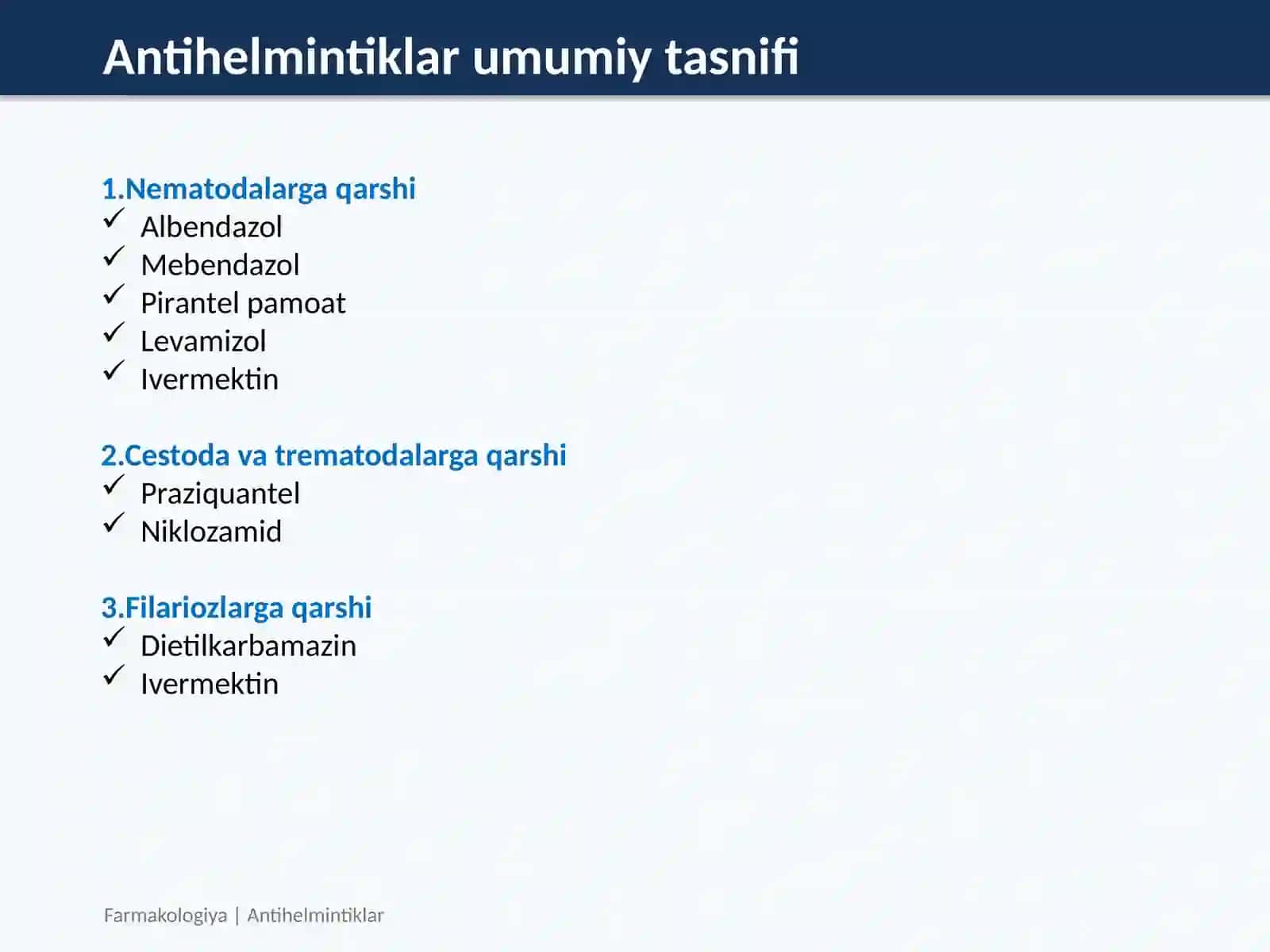 Antihelmintiklar umumiy tasnifi

1.Nematodalarga qarshi
✓ Albendazol
✓ Mebendazol
✓ Pirantel pamoat
✓ Levamizol
✓ Ivermektin

2.Cestoda va trematodalarga qarshi
✓ Praziquantel
✓ Niklozamid

3.Filariozlarga qarshi
✓ Dietilkarbamazin
✓ Ivermektin

Farmakologiya | Antihelmintiklar